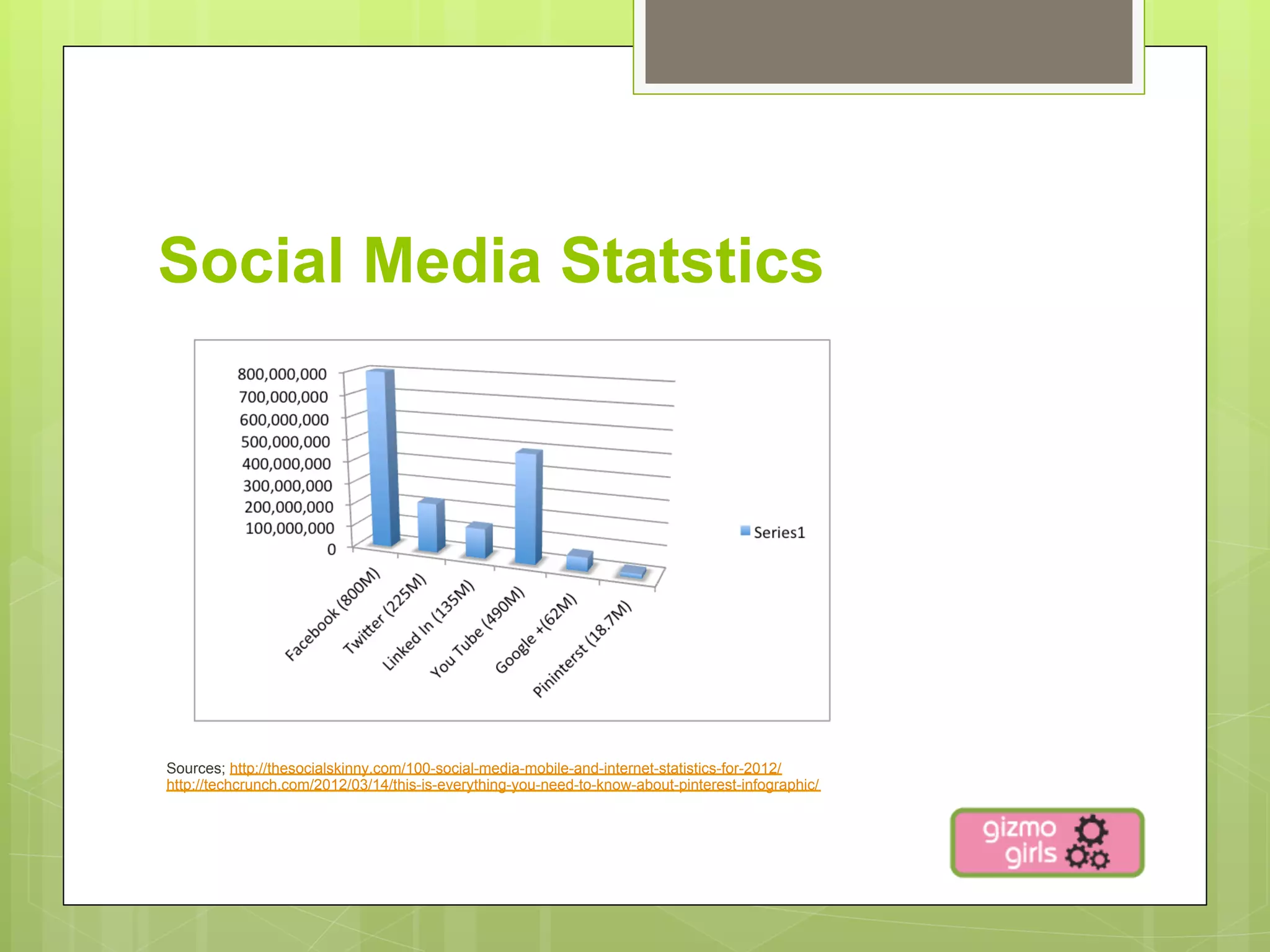 Social Media Statstics

800,000,000
700,000,000
600,000,000
500,000,000
400,000,000
300,000,000
200,000,000
100,000,000
0

Facebook (800M)
Twitter (225M)
Linked In (135M)
You Tube (490M)
Google +(62M)
Pininterst (18.7M)

Series1

Sources; http://thesocialskinny.com/100-social-media-mobile-and-internet-statistics-for-2012/ http://techcrunch.com/2012/03/14/this-is-everything-you-need-to-know-about-pinterest-infographic/

gizmo girls